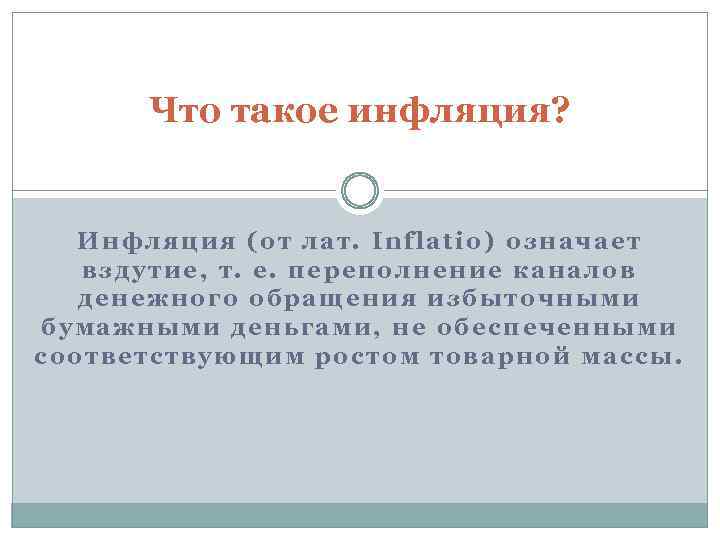 Что такое инфляция?

Инфляция (от лат. Inflatio) означает вздутие, т. е. переполнение каналов денежного обращения избыточными бумажными деньгами, не обеспеченными соответствующим ростом товарной массы.